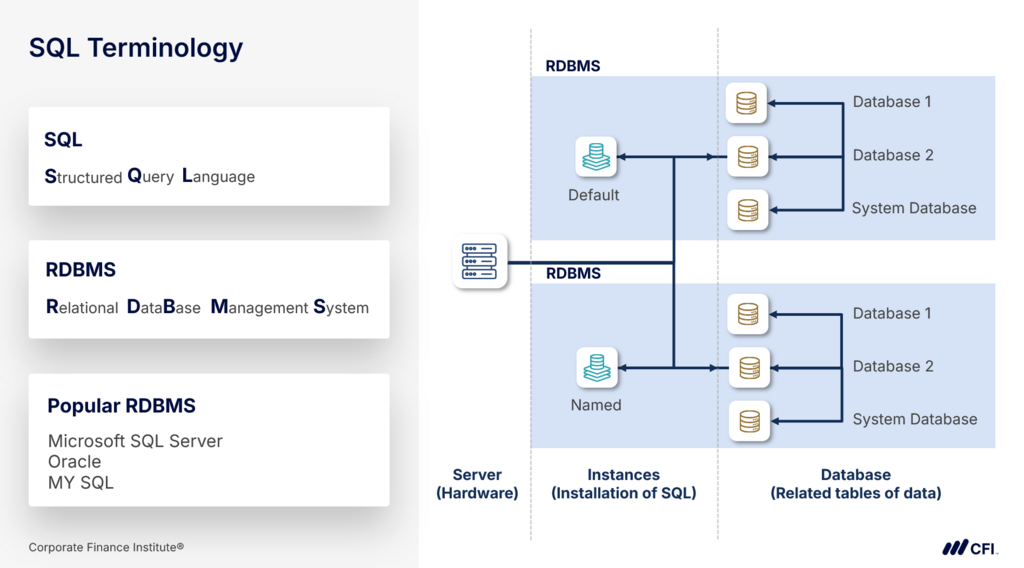 SQL Terminology

SQL

Structured Query Language

RDBMS

Relational DataBase Management System

Popular RDBMS

Microsoft SQL Server
Oracle
MY SQL

Corporate Finance Institute®

RDBMS

Default

Database 1

Database 2

System Database

RDBMS

Named

Database 1

Database 2

System Database

Server
(Hardware)

Instances
(Installation of SQL)

Database
(Related tables of data)

CFI